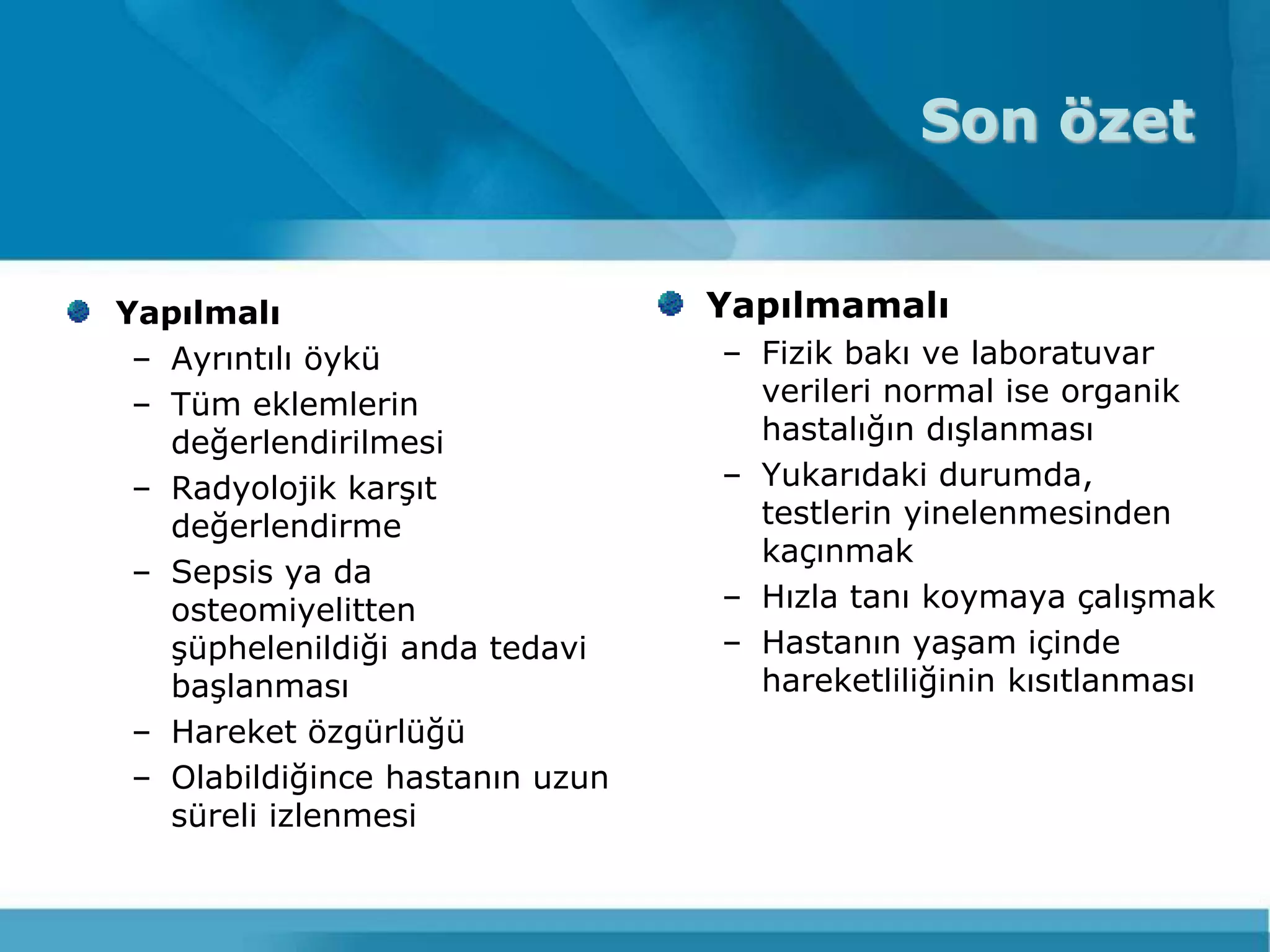 Son özet

Yapılmalı
– Ayrıntılı öykü
– Tüm eklemlerin değerlendirilmesi
– Radyolojik karşıt değerlendirme
– Sepsis ya da osteomiyelitten şüphelenildiği anda tedavi başlanması
– Hareket özgürlüğü
– Olabildiğince hastanın uzun süreli izlenmesi

Yapılmamalı
– Fizik bakı ve laboratuvar verileri normal ise organik hastalığın dışlanması
– Yukarıdaki durumda, testlerin yinelenmesinden kaçınmak
– Hızla tanı koymaya çalışmak
– Hastanın yaşam içinde hareketliliğinin kısıtlanması